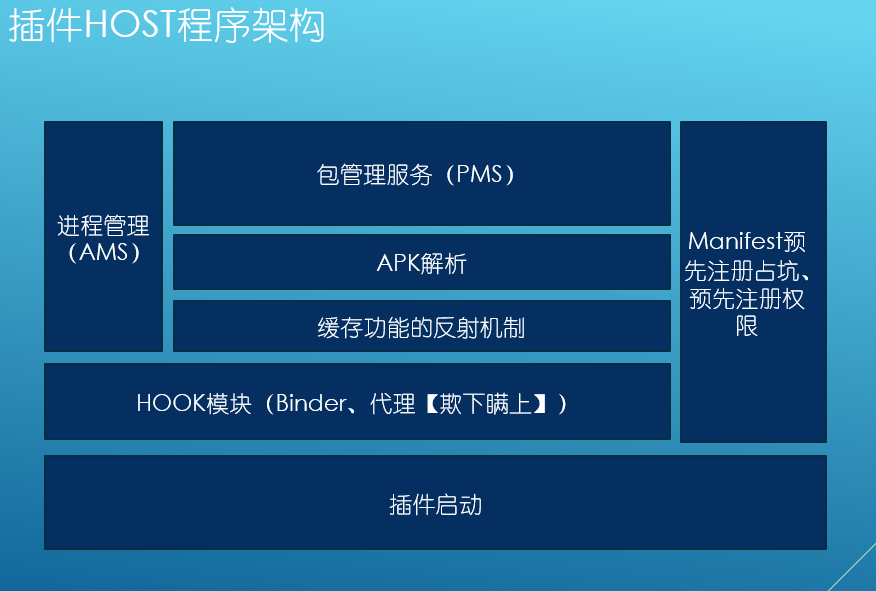 插件HOST程序架构

进程管理（AMS）

包管理服务（PMS）

APK解析

缓存功能的反射机制

Manifest预先注册占坑、预先注册权限

HOOK模块（Binder、代理【欺下瞒上】）

插件启动